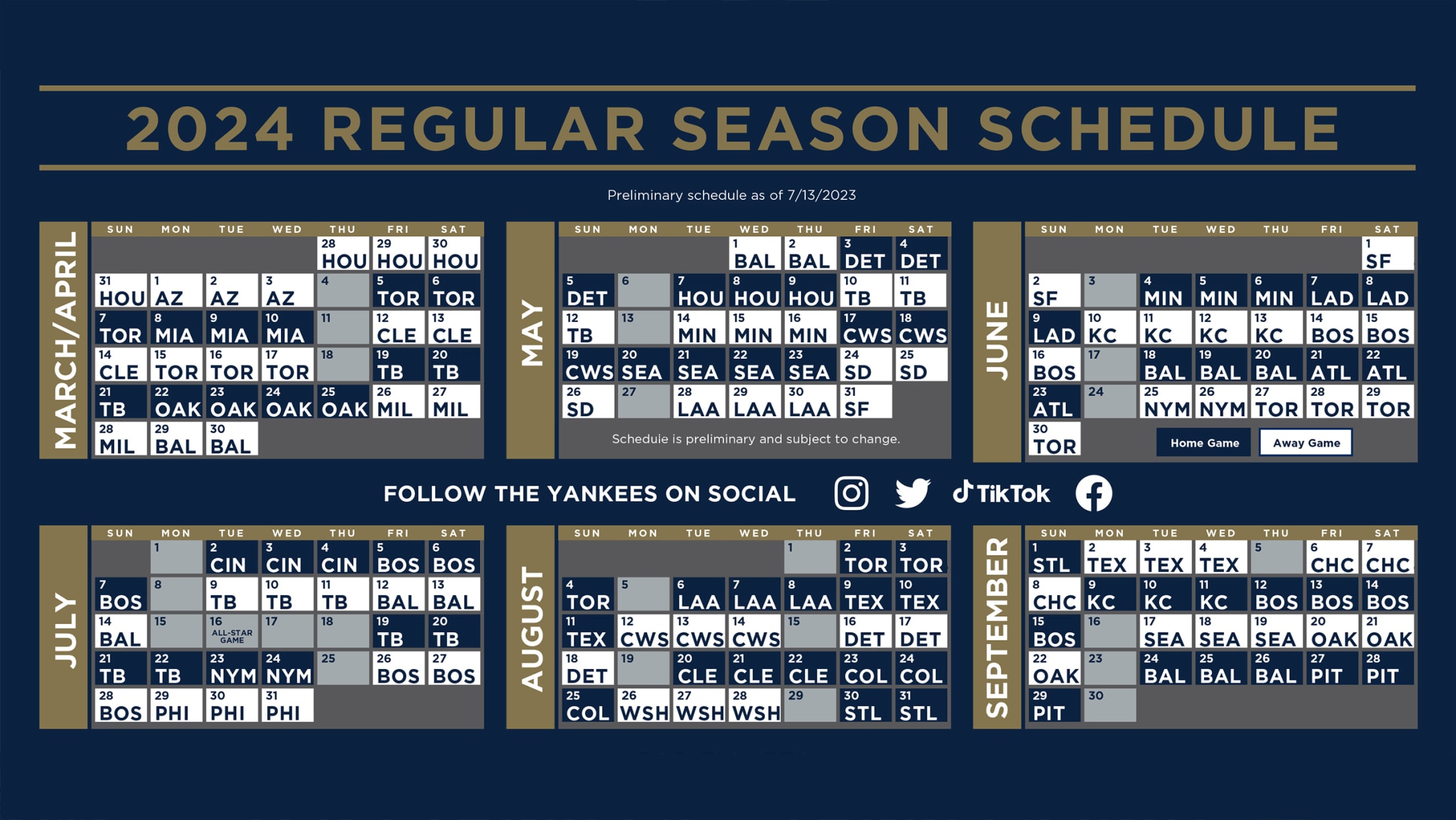 2024 REGULAR SEASON SCHEDULE

Preliminary schedule as of 7/13/2023

MARCH/APRIL

| SUN | MON | TUE | WED | THU | FRI | SAT |
|---|---|---|---|---|---|---|
| | | | | 28 HOU | 29 HOU | 30 HOU |
| 31 HOU | 1 AZ | 2 AZ | 3 AZ | 4 | 5 TOR | 6 TOR |
| 7 TOR | 8 MIA | 9 MIA | 10 MIA | 11 | 12 CLE | 13 CLE |
| 14 CLE | 15 TOR | 16 TOR | 17 TOR | 18 | 19 TB | 20 TB |
| 21 TB | 22 OAK | 23 OAK | 24 OAK | 25 OAK | 26 MIL | 27 MIL |
| 28 MIL | 29 BAL | 30 BAL | | | | |

MAY

| SUN | MON | TUE | WED | THU | FRI | SAT |
|---|---|---|---|---|---|---|
| | | | 1 BAL | 2 BAL | 3 DET | 4 DET |
| 5 DET | 6 | 7 HOU | 8 HOU | 9 HOU | 10 TB | 11 TB |
| 12 TB | 13 | 14 MIN | 15 MIN | 16 MIN | 17 CWS | 18 CWS |
| 19 CWS | 20 SEA | 21 SEA | 22 SEA | 23 SEA | 24 SD | 25 SD |
| 26 SD | 27 | 28 LAA | 29 LAA | 30 LAA | 31 SF | |

Schedule is preliminary and subject to change.

JUNE

| SUN | MON | TUE | WED | THU | FRI | SAT |
|---|---|---|---|---|---|---|
| | | | | | | 1 SF |
| 2 SF | 3 | 4 MIN | 5 MIN | 6 MIN | 7 LAD | 8 LAD |
| 9 LAD | 10 KC | 11 KC | 12 KC | 13 KC | 14 BOS | 15 BOS |
| 16 BOS | 17 | 18 BAL | 19 BAL | 20 BAL | 21 ATL | 22 ATL |
| 23 ATL | 24 | 25 NYM | 26 NYM | 27 TOR | 28 TOR | 29 TOR |
| 30 TOR | | | | | | |

Home Game
Away Game

FOLLOW THE YANKEES ON SOCIAL
TikTok

JULY

| SUN | MON | TUE | WED | THU | FRI | SAT |
|---|---|---|---|---|---|---|
| | 1 | 2 CIN | 3 CIN | 4 CIN | 5 BOS | 6 BOS |
| 7 BOS | 8 | 9 TB | 10 TB | 11 TB | 12 BAL | 13 BAL |
| 14 BAL | 15 | 16 ALL-STAR GAME | 17 | 18 | 19 TB | 20 TB |
| 21 TB | 22 TB | 23 NYM | 24 NYM | 25 | 26 BOS | 27 BOS |
| 28 BOS | 29 PHI | 30 PHI | 31 PHI | | | |

AUGUST

| SUN | MON | TUE | WED | THU | FRI | SAT |
|---|---|---|---|---|---|---|
| | | | | 1 | 2 TOR | 3 TOR |
| 4 TOR | 5 | 6 LAA | 7 LAA | 8 LAA | 9 TEX | 10 TEX |
| 11 TEX | 12 CWS | 13 CWS | 14 CWS | 15 | 16 DET | 17 DET |
| 18 DET | 19 | 20 CLE | 21 CLE | 22 CLE | 23 COL | 24 COL |
| 25 COL | 26 WSH | 27 WSH | 28 WSH | 29 | 30 STL | 31 STL |

SEPTEMBER

| SUN | MON | TUE | WED | THU | FRI | SAT |
|---|---|---|---|---|---|---|
| 1 STL | 2 TEX | 3 TEX | 4 TEX | 5 | 6 CHC | 7 CHC |
| 8 CHC | 9 KC | 10 KC | 11 KC | 12 BOS | 13 BOS | 14 BOS |
| 15 BOS | 16 | 17 SEA | 18 SEA | 19 SEA | 20 OAK | 21 OAK |
| 22 OAK | 23 | 24 BAL | 25 BAL | 26 BAL | 27 PIT | 28 PIT |
| 29 PIT | 30 | | | | | |